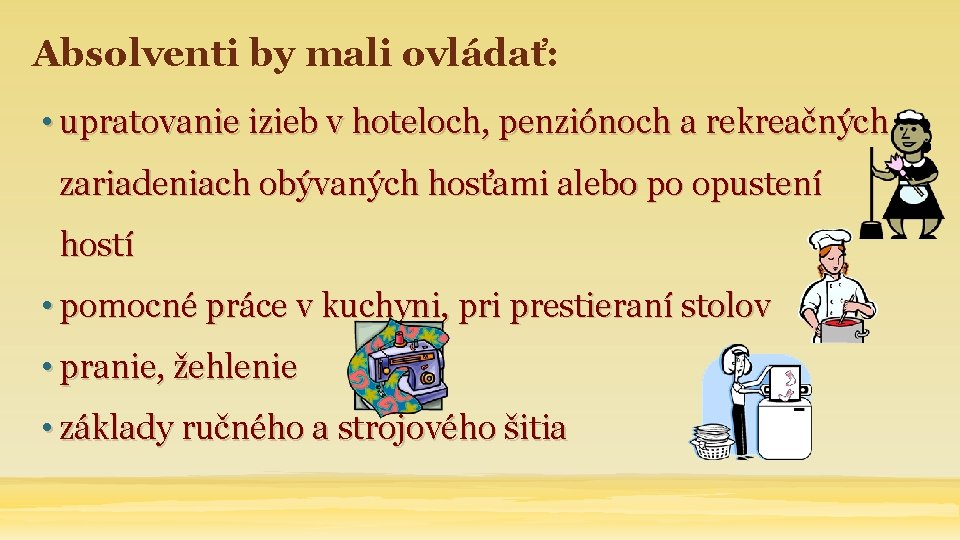 Absolventi by mali ovládať:

• upratovanie izieb v hoteloch, penziónoch a rekreačných zariadeniach obývaných hosťami alebo po opustení hostí

• pomocné práce v kuchyni, pri prestieraní stolov

• pranie, žehlenie

• základy ručného a strojového šitia